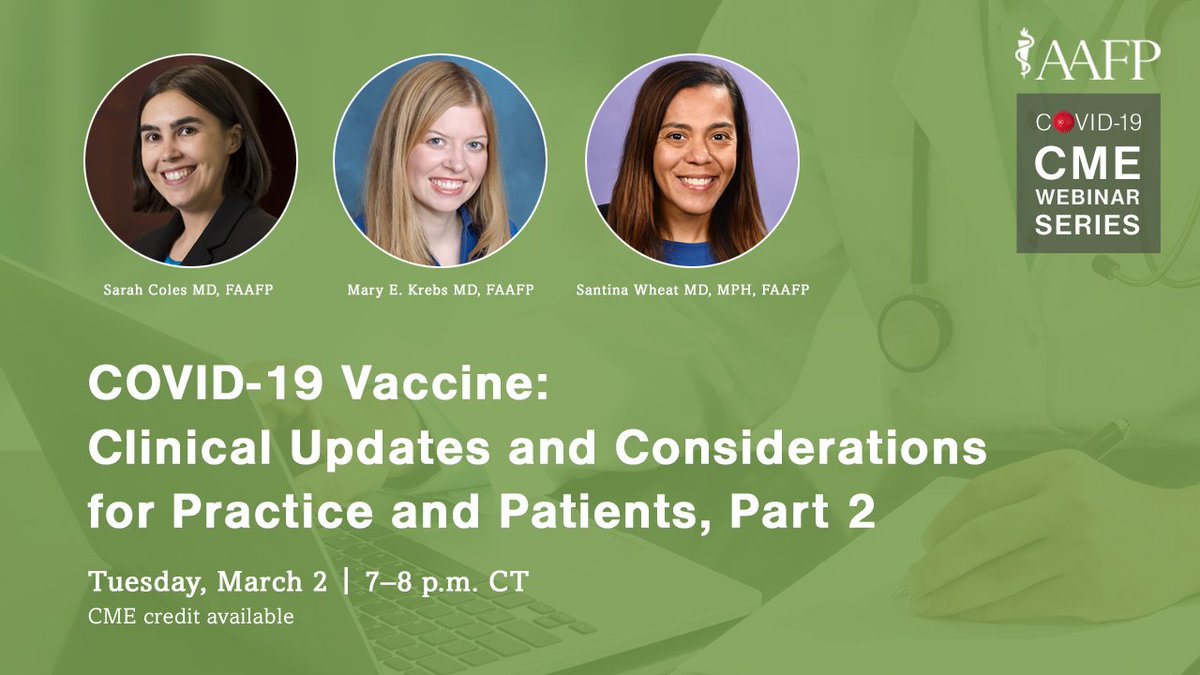 AAFP

COVID-19 CME WEBINAR SERIES

Sarah Coles MD, FAAFP

Mary E. Krebs MD, FAAFP

Santina Wheat MD, MPH, FAAFP

COVID-19 Vaccine: Clinical Updates and Considerations for Practice and Patients, Part 2

Tuesday, March 2 | 7–8 p.m. CT
CME credit available